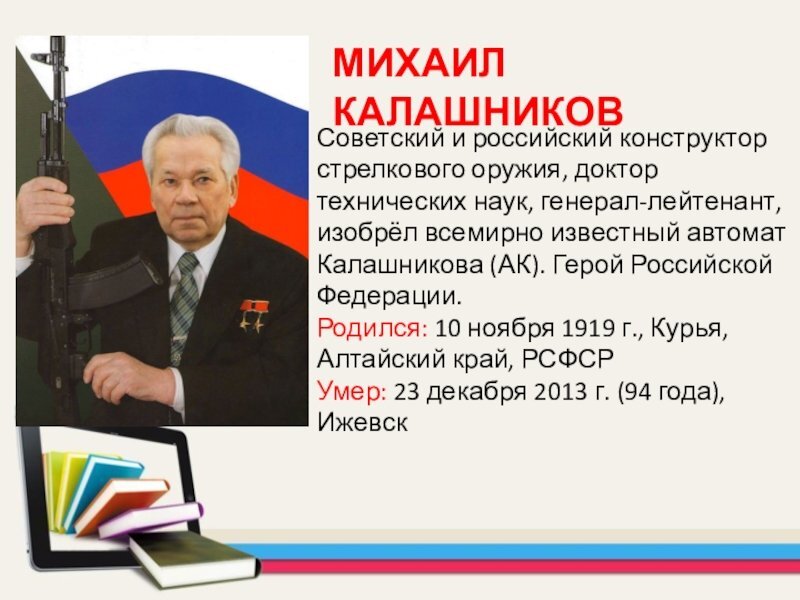 МИХАИЛ КАЛАШНИКОВ

Советский и российский конструктор стрелкового оружия, доктор технических наук, генерал-лейтенант, изобрёл всемирно известный автомат Калашникова (АК). Герой Российской Федерации.

Родился: 10 ноября 1919 г., Курья, Алтайский край, РСФСР

Умер: 23 декабря 2013 г. (94 года), Ижевск